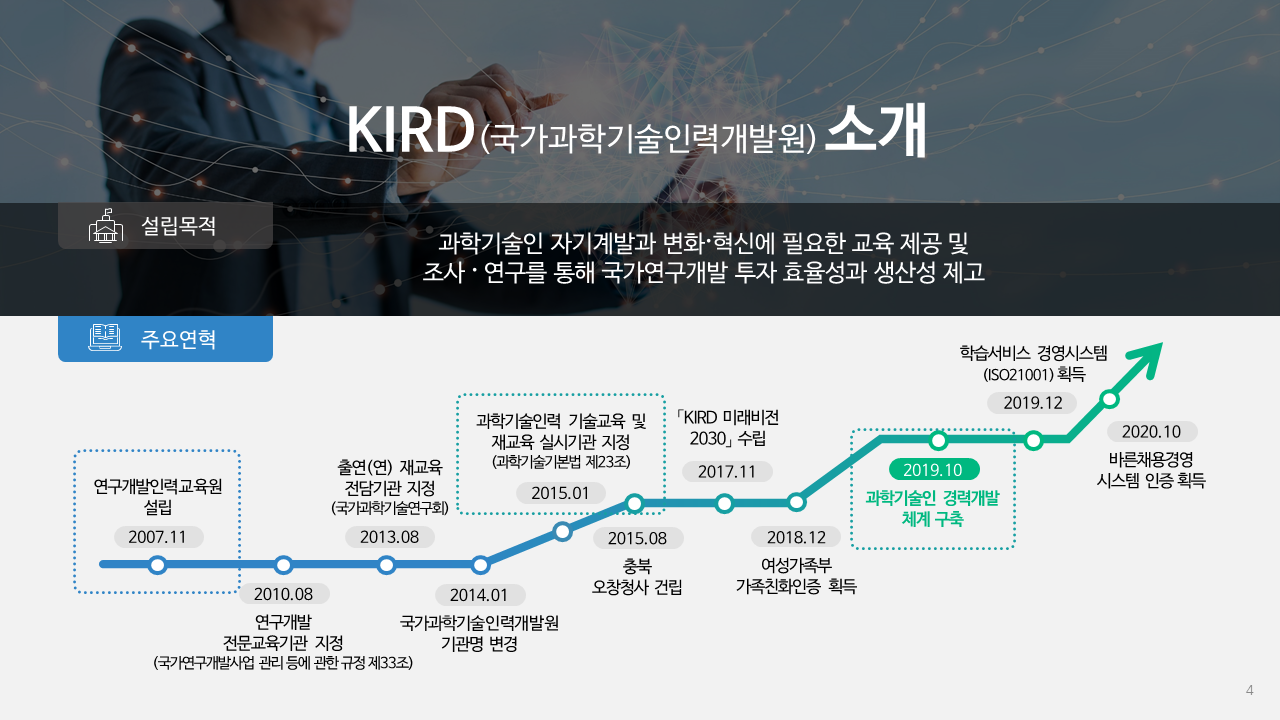 KIRD (국가과학기술인력개발원) 소개

설립목적

과학기술인 자기계발과 변화·혁신에 필요한 교육 제공 및
조사 · 연구를 통해 국가연구개발 투자 효율성과 생산성 제고

주요연혁

연구개발인력교육원
설립
2007.11

2010.08
연구개발
전문교육기관 지정
(국가연구개발사업 관리 등에 관한 규정 제33조)

출연(연) 재교육
전담기관 지정
(국가과학기술연구회)
2013.08

2014.01
국가과학기술인력개발원
기관명 변경

과학기술인력 기술교육 및
재교육 실시기관 지정
(과학기술기본법 제23조)
2015.01

2015.08
충북
오창청사 건립

「KIRD 미래비전
2030」 수립
2017.11

2018.12
여성가족부
가족친화인증 획득

2019.10
과학기술인 경력개발
체계 구축

학습서비스 경영시스템
(ISO21001) 획득
2019.12

2020.10
바른채용경영
시스템 인증 획득

4